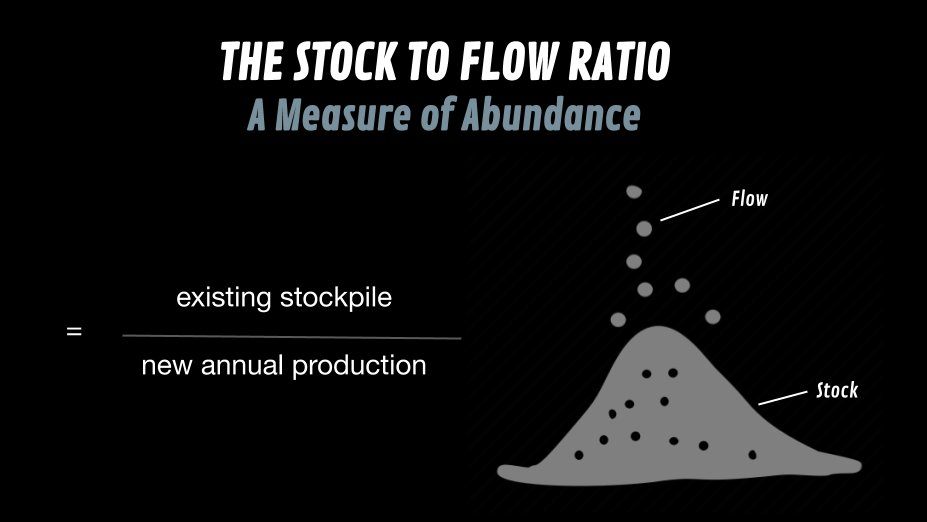 THE STOCK TO FLOW RATIO
A Measure of Abundance

$= \frac{\text{existing stockpile}}{\text{new annual production}}$

Flow

Stock